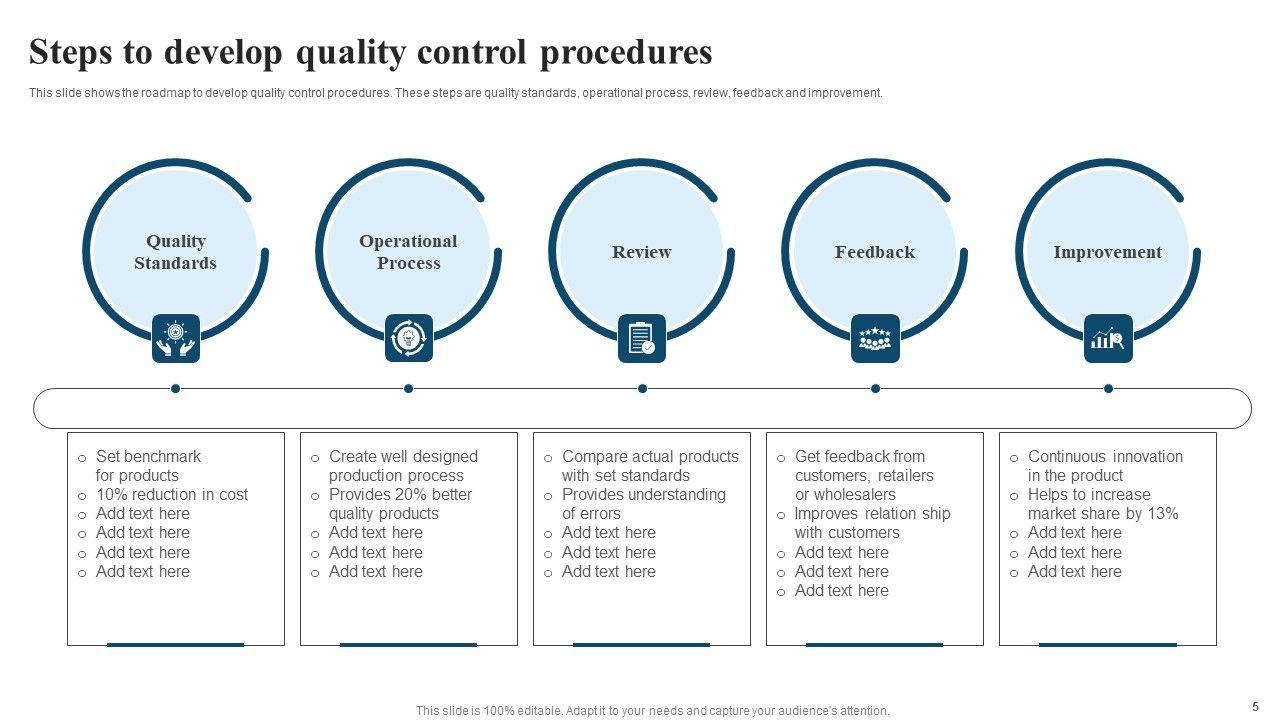 Steps to develop quality control procedures

This slide shows the roadmap to develop quality control procedures. These steps are quality standards, operational process, review, feedback and improvement.

Quality Standards

Operational Process

Review

Feedback

Improvement

o Set benchmark for products
o 10% reduction in cost
o Add text here
o Add text here
o Add text here
o Add text here

o Create well designed production process
o Provides 20% better quality products
o Add text here
o Add text here
o Add text here

o Compare actual products with set standards
o Provides understanding of errors
o Add text here
o Add text here
o Add text here

o Get feedback from customers, retailers or wholesalers
o Improves relation ship with customers
o Add text here
o Add text here
o Add text here

o Continuous innovation in the product
o Helps to increase market share by 13%
o Add text here
o Add text here
o Add text here

This slide is 100% editable. Adapt it to your needs and capture your audience's attention.

5